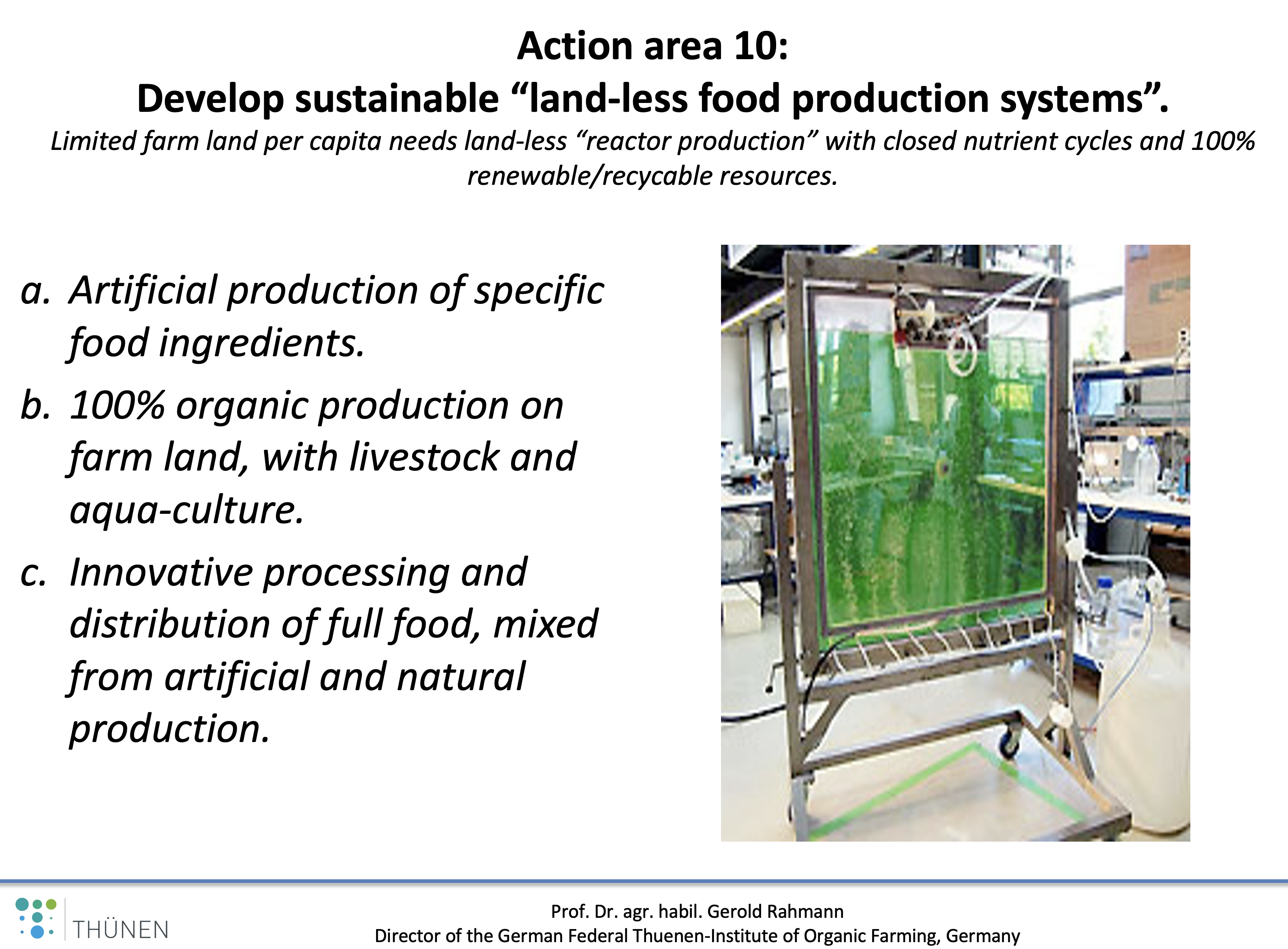 Action area 10:
Develop sustainable “land-less food production systems”.
Limited farm land per capita needs land-less “reactor production” with closed nutrient cycles and 100% renewable/recycable resources.

a. Artificial production of specific food ingredients.
b. 100% organic production on farm land, with livestock and aqua-culture.
c. Innovative processing and distribution of full food, mixed from artificial and natural production.

THÜNEN

Prof. Dr. agr. habil. Gerold Rahmann
Director of the German Federal Thuenen-Institute of Organic Farming, Germany